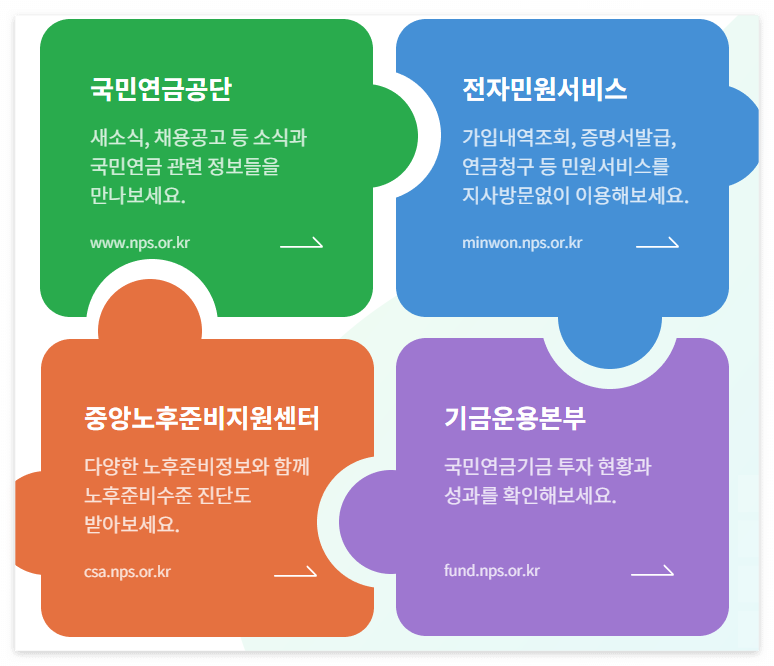 국민연금공단

새소식, 채용공고 등 소식과 국민연금 관련 정보들을 만나보세요.

www.nps.or.kr

전자민원서비스

가입내역조회, 증명서발급, 연금청구 등 민원서비스를 지사방문없이 이용해보세요.

minwon.nps.or.kr

중앙노후준비지원센터

다양한 노후준비정보와 함께 노후준비수준 진단도 받아보세요.

csa.nps.or.kr

기금운용본부

국민연금기금 투자 현황과 성과를 확인해보세요.

fund.nps.or.kr